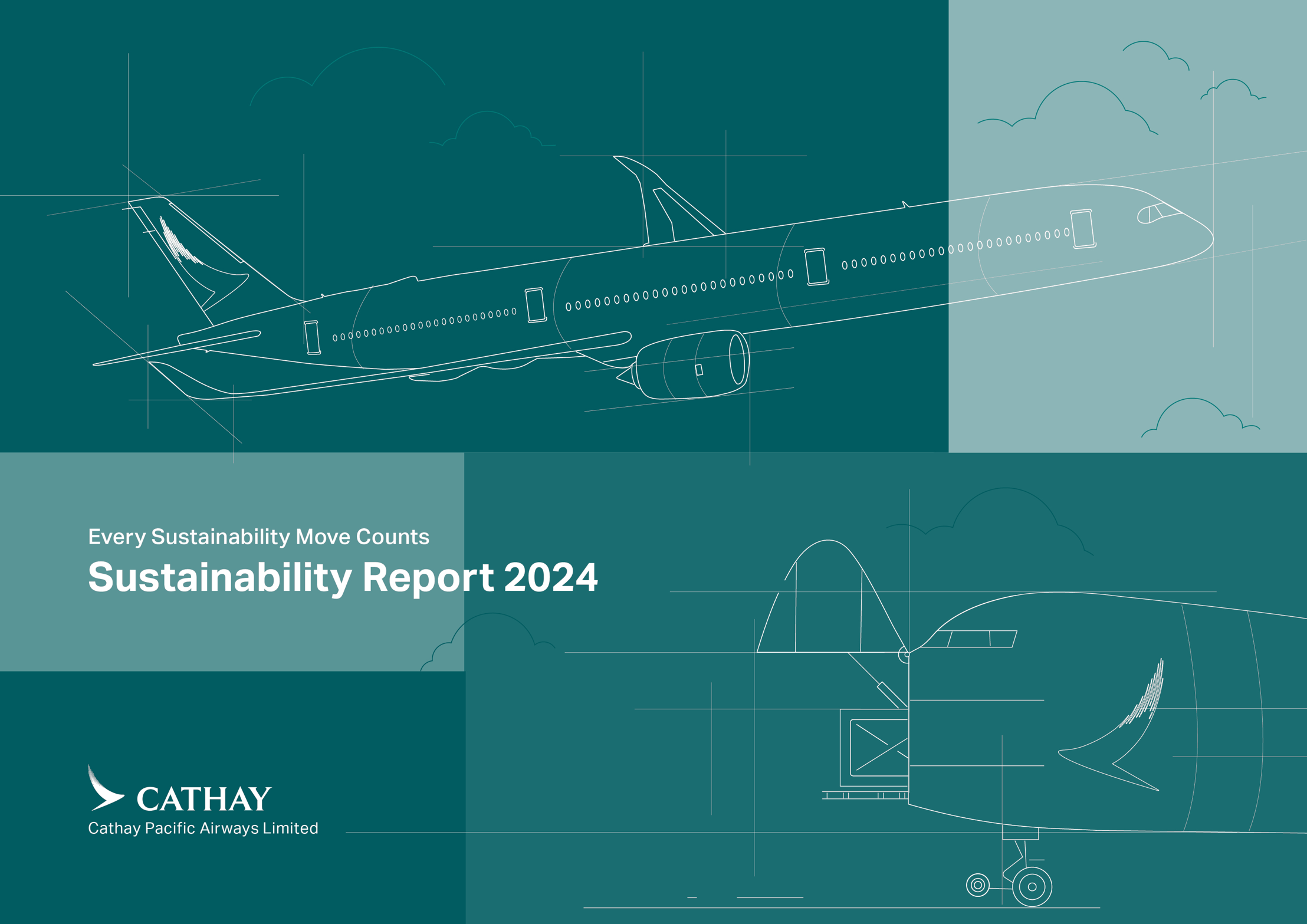 Every Sustainability Move Counts

Sustainability Report 2024

CATHAY
Cathay Pacific Airways Limited